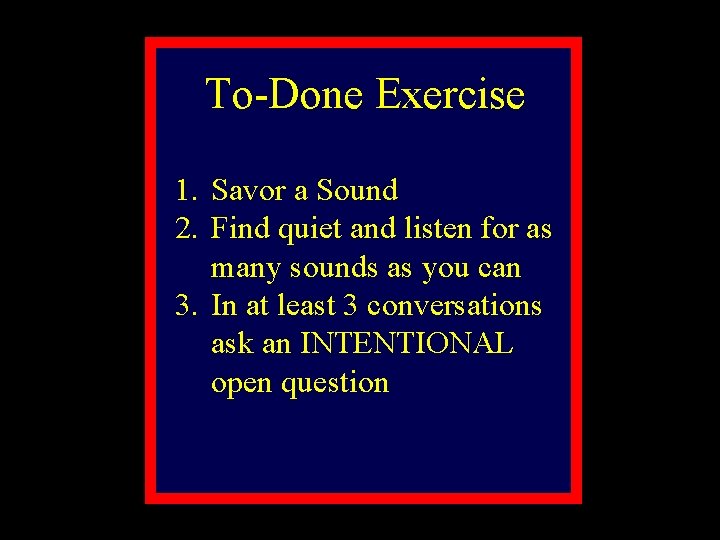 To-Done Exercise

1. Savor a Sound
2. Find quiet and listen for as many sounds as you can
3. In at least 3 conversations ask an INTENTIONAL open question